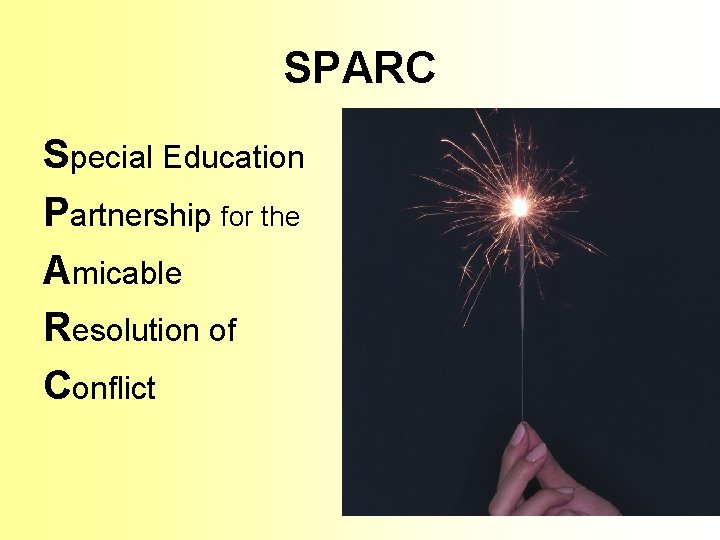 SPARC

Special Education

Partnership for the

Amicable

Resolution of

Conflict